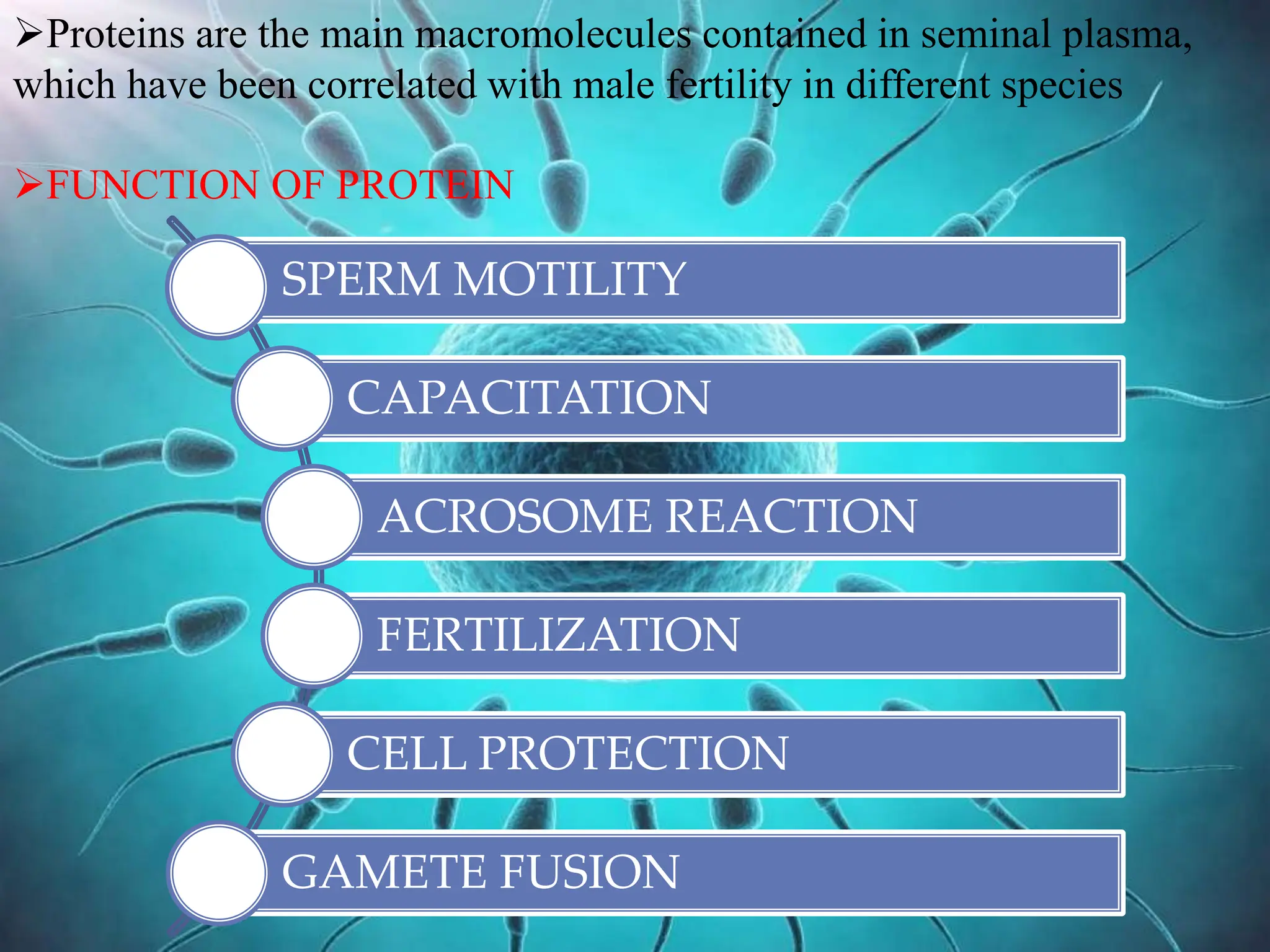 ➢Proteins are the main macromolecules contained in seminal plasma, which have been correlated with male fertility in different species

➢FUNCTION OF PROTEIN

SPERM MOTILITY

CAPACITATION

ACROSOME REACTION

FERTILIZATION

CELL PROTECTION

GAMETE FUSION